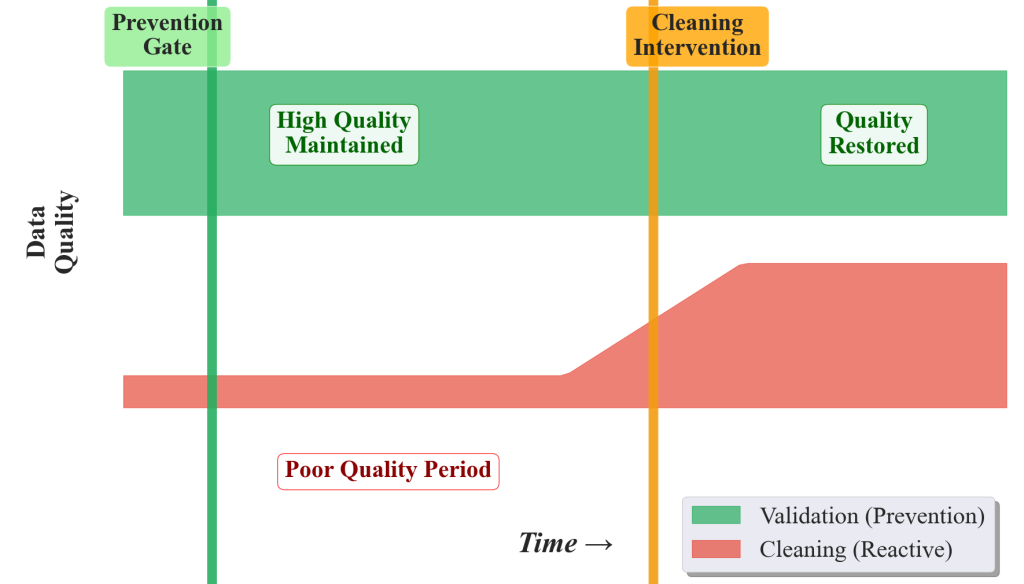 Prevention Gate

Cleaning Intervention

High Quality Maintained

Quality Restored

Data Quality

Poor Quality Period

Time →

Validation (Prevention)
Cleaning (Reactive)